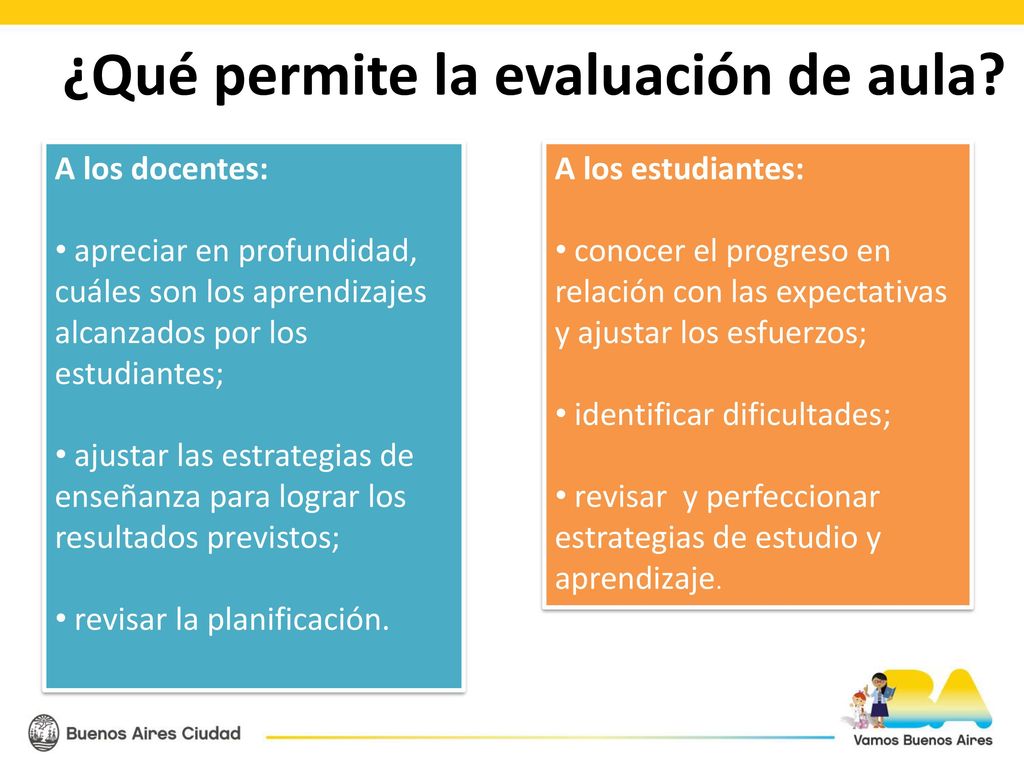 ¿Qué permite la evaluación de aula?

A los docentes:

• apreciar en profundidad, cuáles son los aprendizajes alcanzados por los estudiantes;

• ajustar las estrategias de enseñanza para lograr los resultados previstos;

• revisar la planificación.

A los estudiantes:

• conocer el progreso en relación con las expectativas y ajustar los esfuerzos;

• identificar dificultades;

• revisar y perfeccionar estrategias de estudio y aprendizaje.

Buenos Aires Ciudad

BA
Vamos Buenos Aires